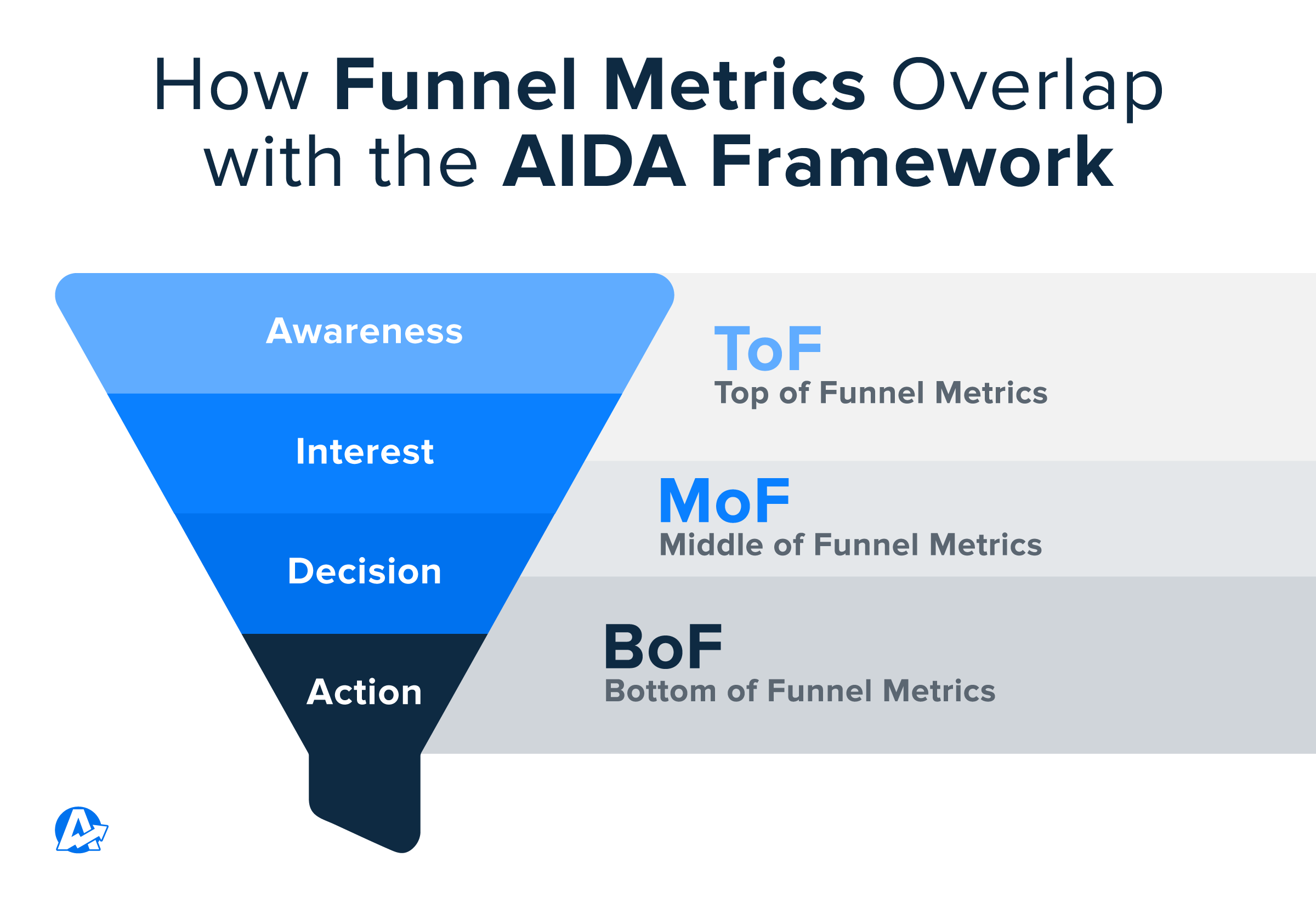 How Funnel Metrics Overlap with the AIDA Framework

Awareness

Interest

Decision

Action

ToF
Top of Funnel Metrics

MoF
Middle of Funnel Metrics

BoF
Bottom of Funnel Metrics